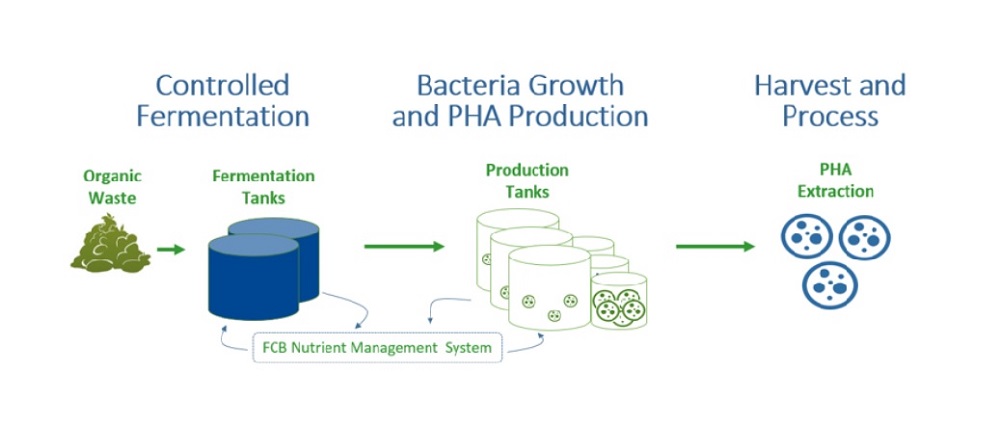 Controlled Fermentation

Bacteria Growth and PHA Production

Harvest and Process

Organic Waste

Fermentation Tanks

Production Tanks

PHA Extraction

FCB Nutrient Management System